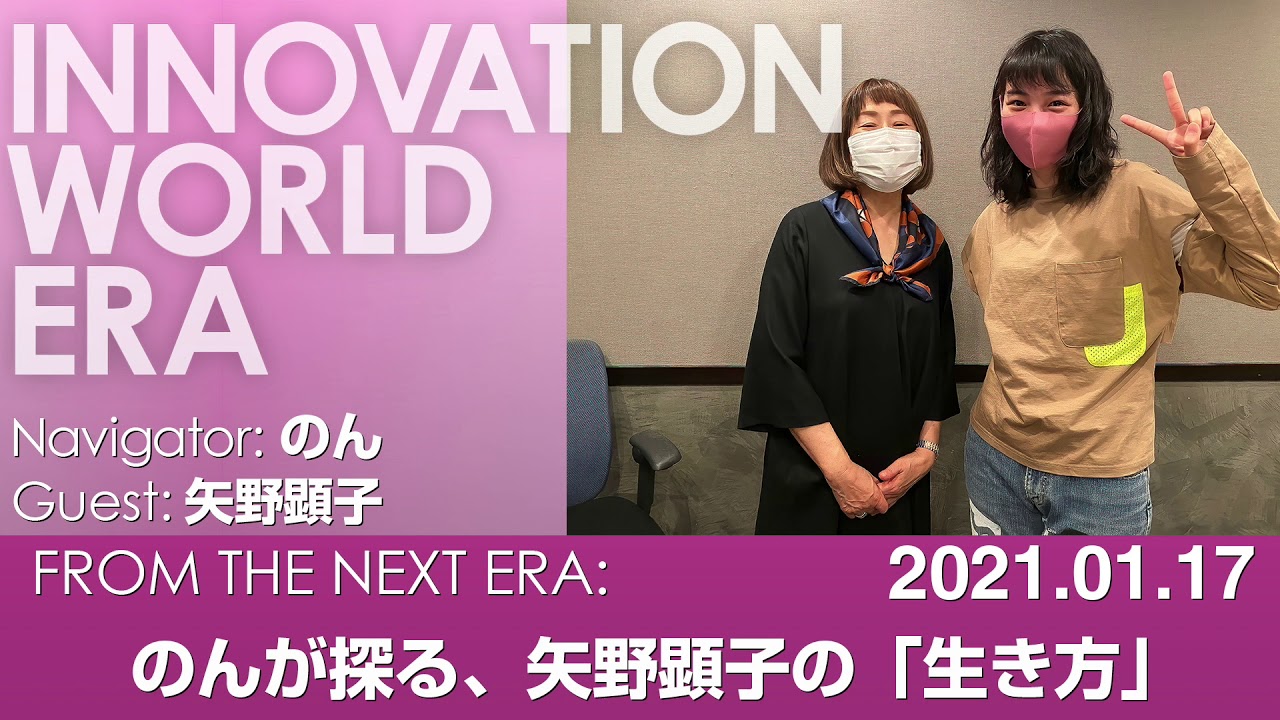 INNOVATION WORLD ERA

Navigator: のん
Guest: 矢野顕子

FROM THE NEXT ERA: 2021.01.17

のんが探る、矢野顕子の「生き方」